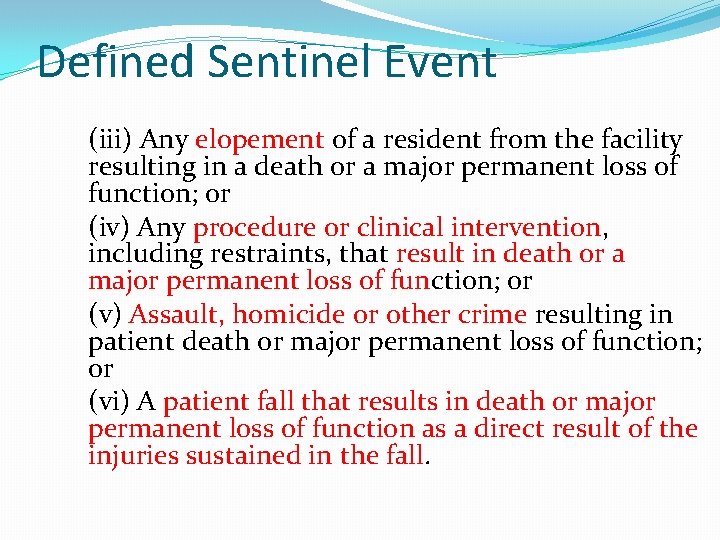 Defined Sentinel Event

(iii) Any elopement of a resident from the facility resulting in a death or a major permanent loss of function; or

(iv) Any procedure or clinical intervention, including restraints, that result in death or a major permanent loss of function; or

(v) Assault, homicide or other crime resulting in patient death or major permanent loss of function; or

(vi) A patient fall that results in death or major permanent loss of function as a direct result of the injuries sustained in the fall.